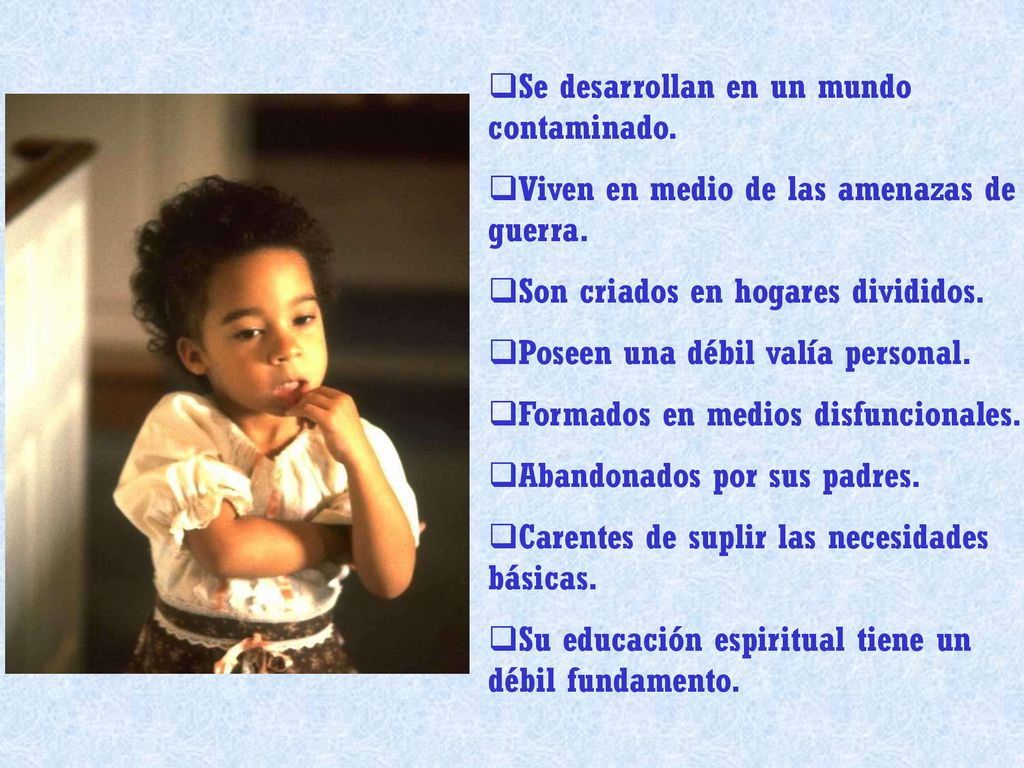 ❑Se desarrollan en un mundo contaminado.

❑Viven en medio de las amenazas de guerra.

❑Son criados en hogares divididos.

❑Poseen una débil valía personal.

❑Formados en medios disfuncionales.

❑Abandonados por sus padres.

❑Carentes de suplir las necesidades básicas.

❑Su educación espiritual tiene un débil fundamento.